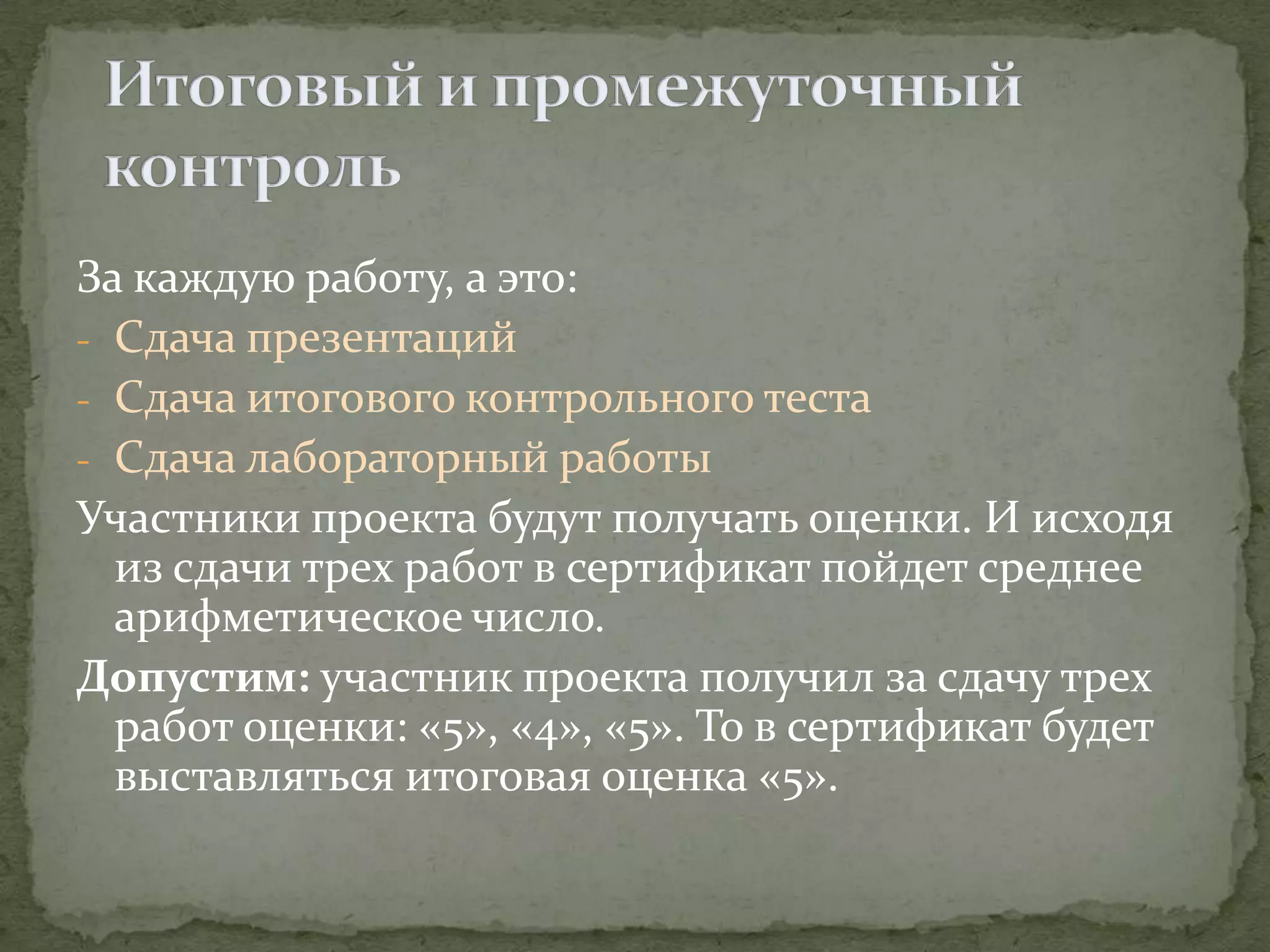 Итоговый и промежуточный контроль

За каждую работу, а это:
- Сдача презентаций
- Сдача итогового контрольного теста
- Сдача лабораторный работы

Участники проекта будут получать оценки. И исходя из сдачи трех работ в сертификат пойдет среднее арифметическое число.

Допустим: участник проекта получил за сдачу трех работ оценки: «5», «4», «5». То в сертификат будет выставляться итоговая оценка «5».